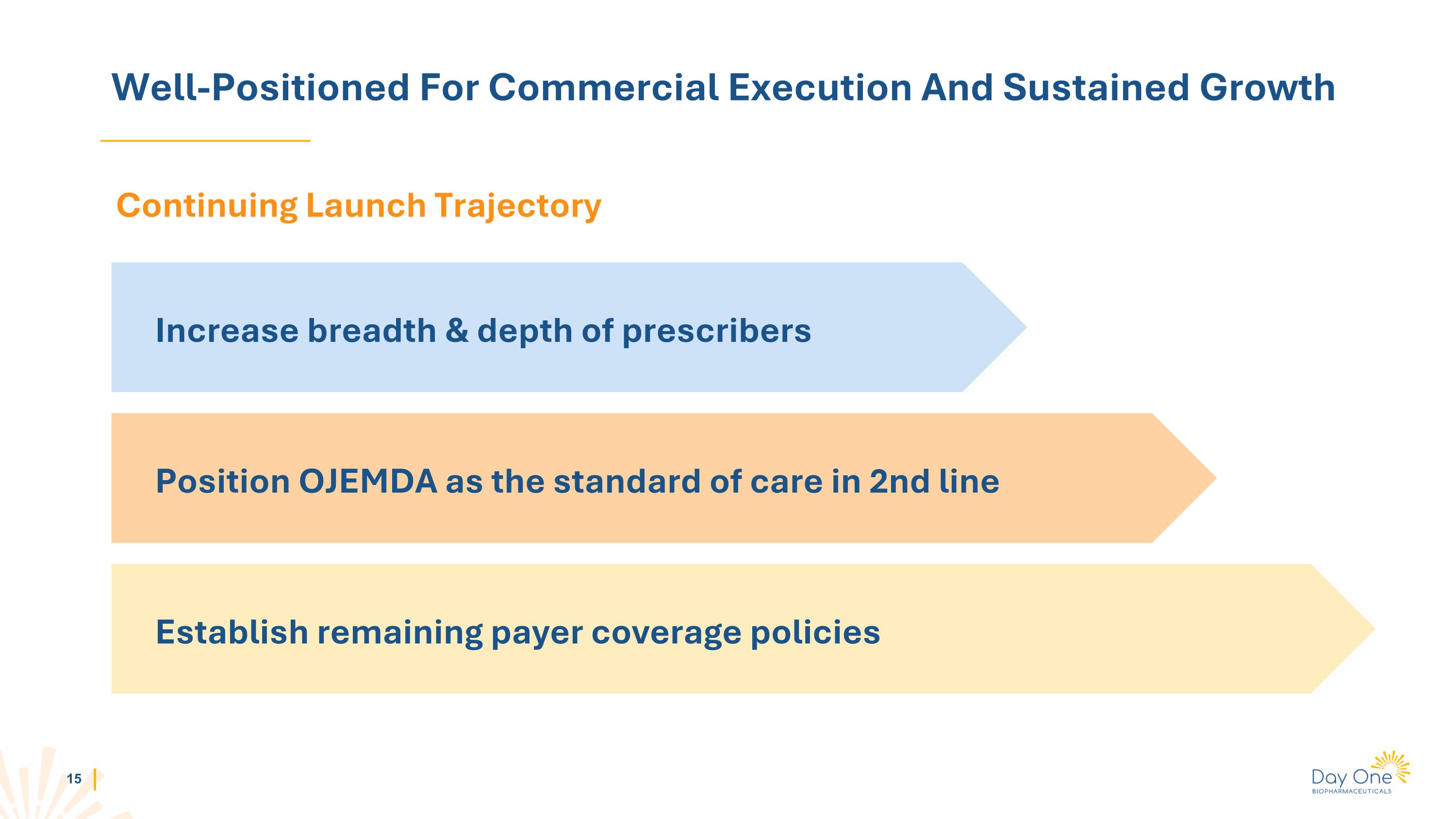 Well-Positioned For Commercial Execution And Sustained Growth

Continuing Launch Trajectory

Increase breadth & depth of prescribers

Position OJEMDA as the standard of care in 2nd line

Establish remaining payer coverage policies

15

Day One
BIOPHARMACEUTICALS